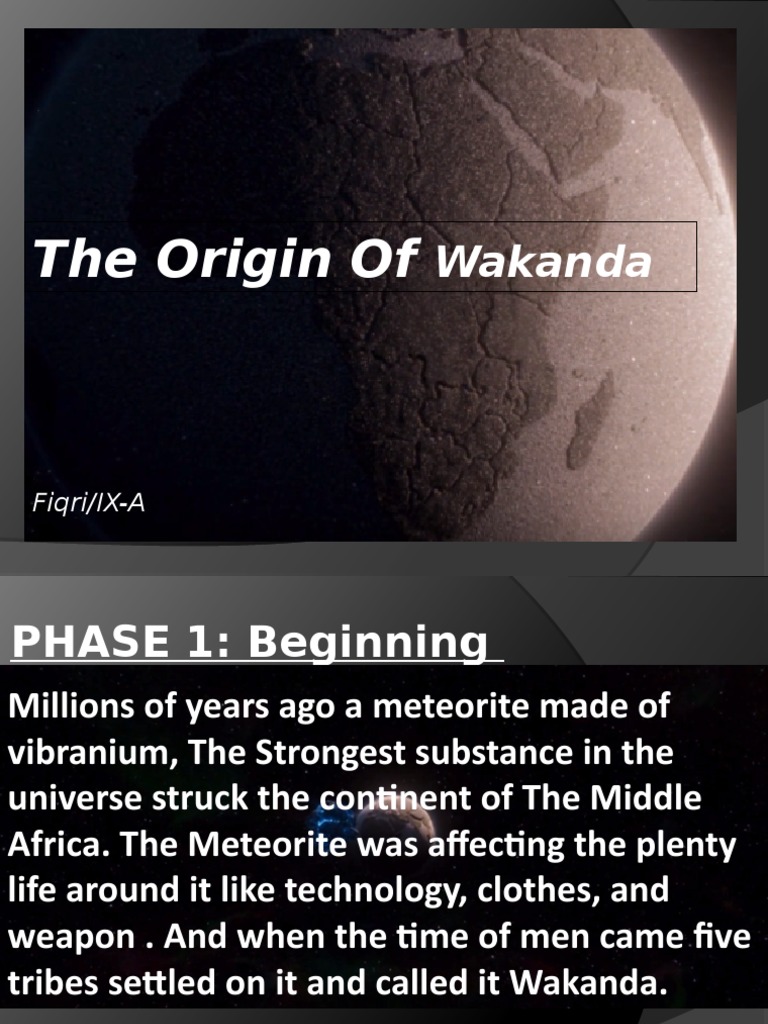 The Origin Of Wakanda

Fiqri/IX-A

PHASE 1: Beginning

Millions of years ago a meteorite made of vibranium, The Strongest substance in the universe struck the continent of The Middle Africa. The Meteorite was affecting the plenty life around it like technology, clothes, and weapon . And when the time of men came five tribes settled on it and called it Wakanda.